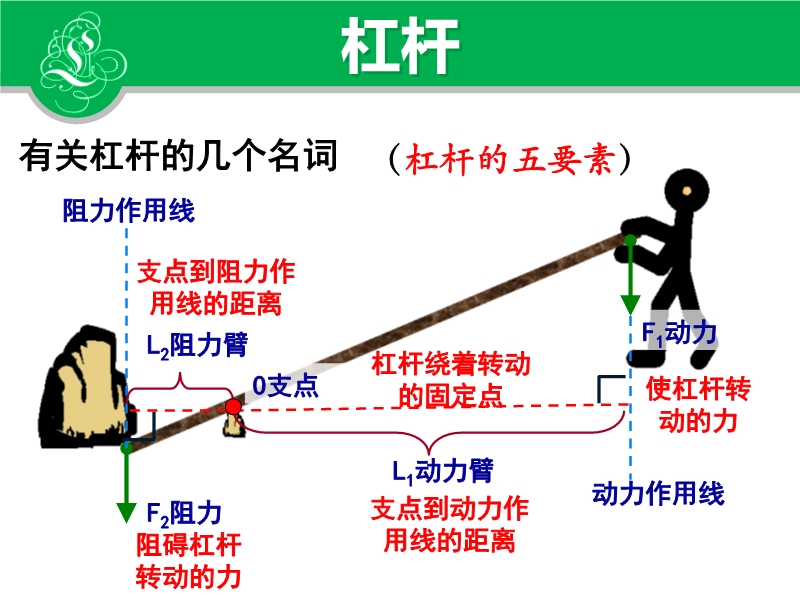 杠杆

有关杠杆的几个名词　（杠杆的五要素）

阻力作用线

支点到阻力作用线的距离

$L_2$阻力臂

0支点

杠杆绕着转动的固定点

$F_1$动力

使杠杆转动的力

$L_1$动力臂

支点到动力作用线的距离

动力作用线

$F_2$阻力
阻碍杠杆转动的力